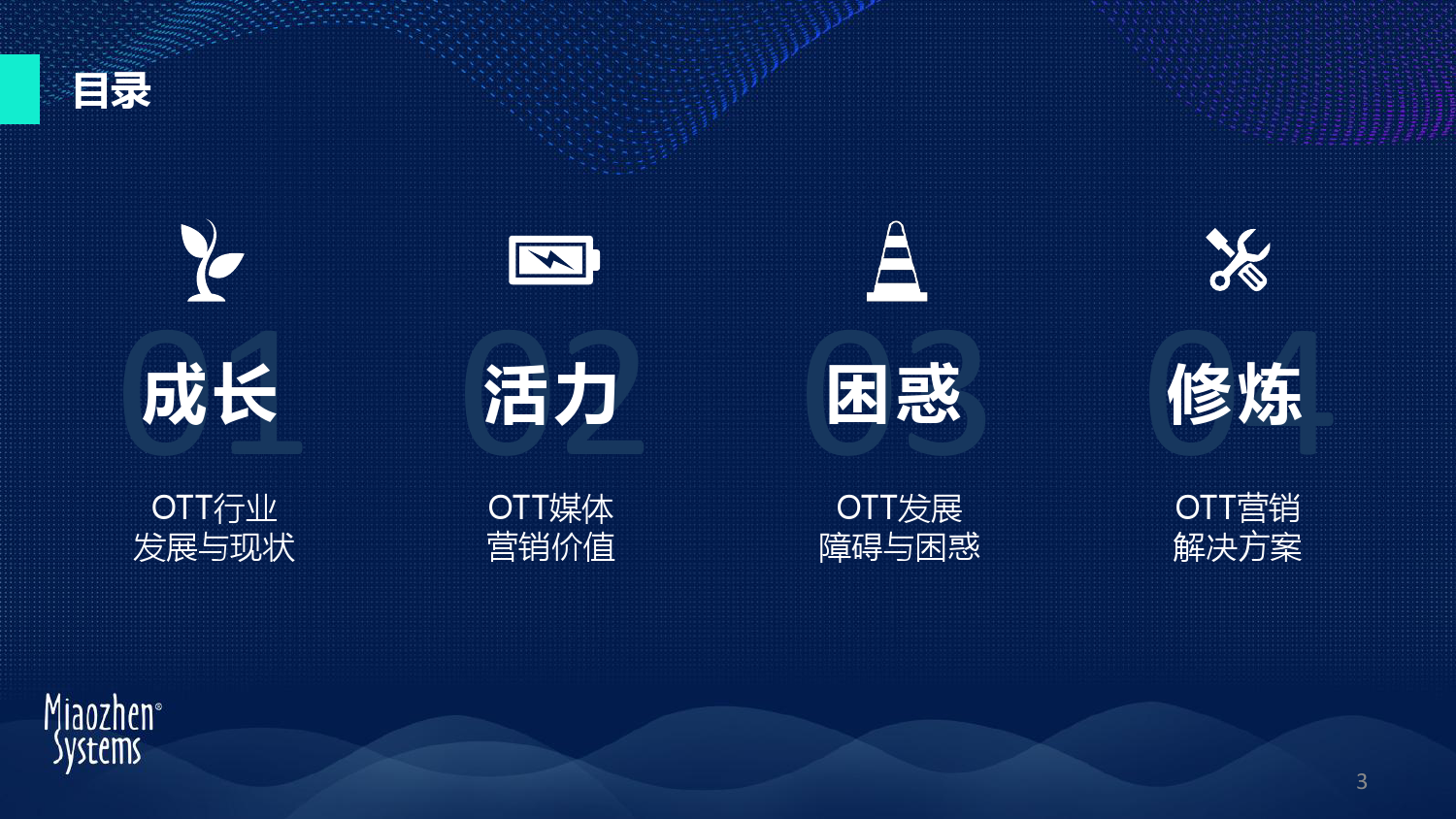 目录

01
成长
OTT行业
发展与现状

02
活力
OTT媒体
营销价值

03
困惑
OTT发展
障碍与困惑

04
修炼
OTT营销
解决方案

Miaozhen®
Systems

3